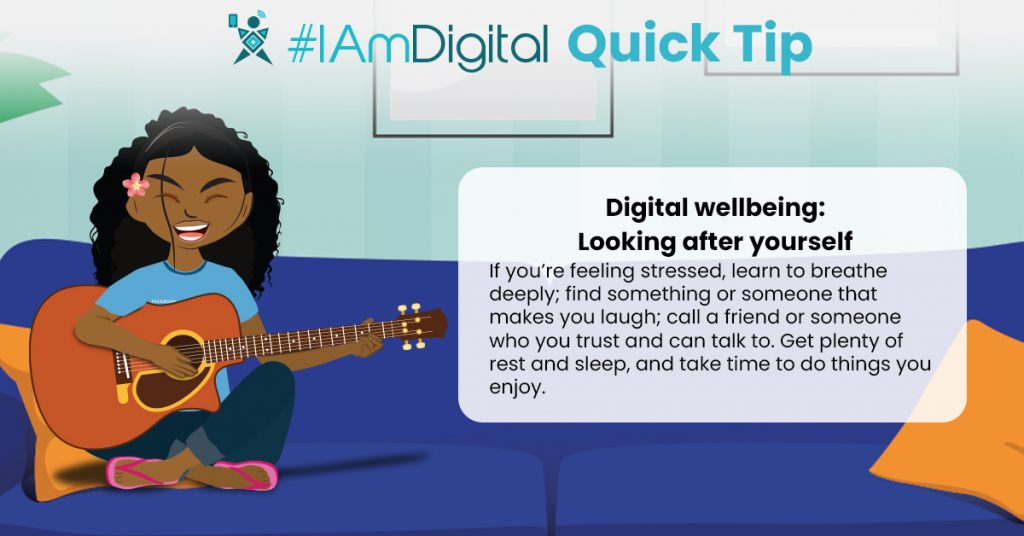 #IAmDigital Quick Tip

FACEBOOK

Digital wellbeing:
Looking after yourself

If you're feeling stressed, learn to breathe deeply; find something or someone that makes you laugh; call a friend or someone who you trust and can talk to. Get plenty of rest and sleep, and take time to do things you enjoy.